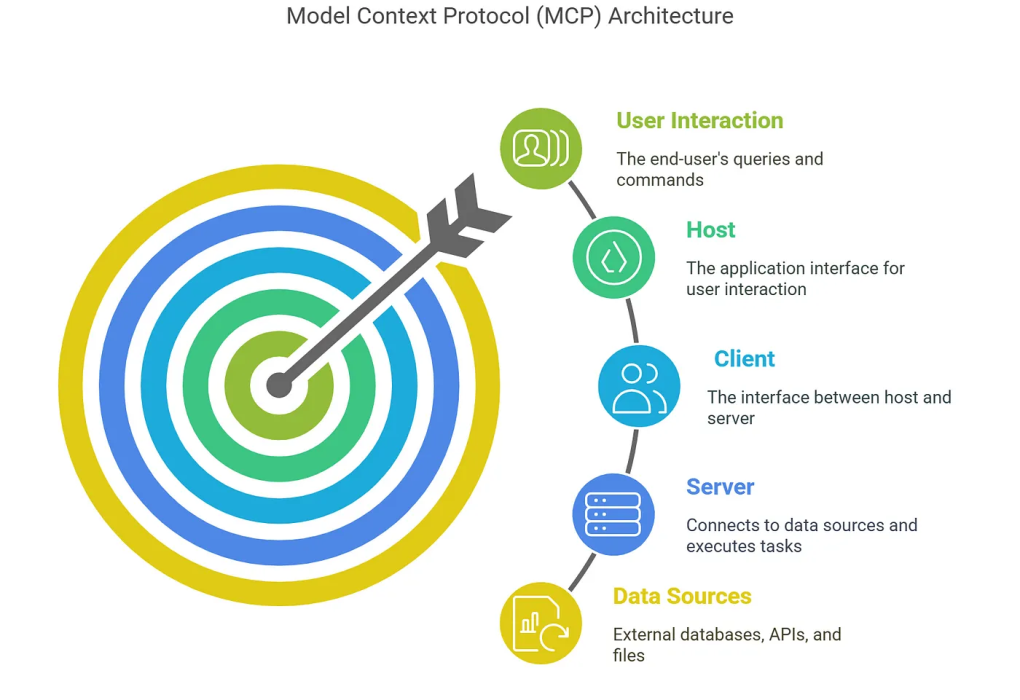 Model Context Protocol (MCP) Architecture

User Interaction

The end-user's queries and commands

Host

The application interface for user interaction

Client

The interface between host and server

Server

Connects to data sources and executes tasks

Data Sources

External databases, APIs, and files